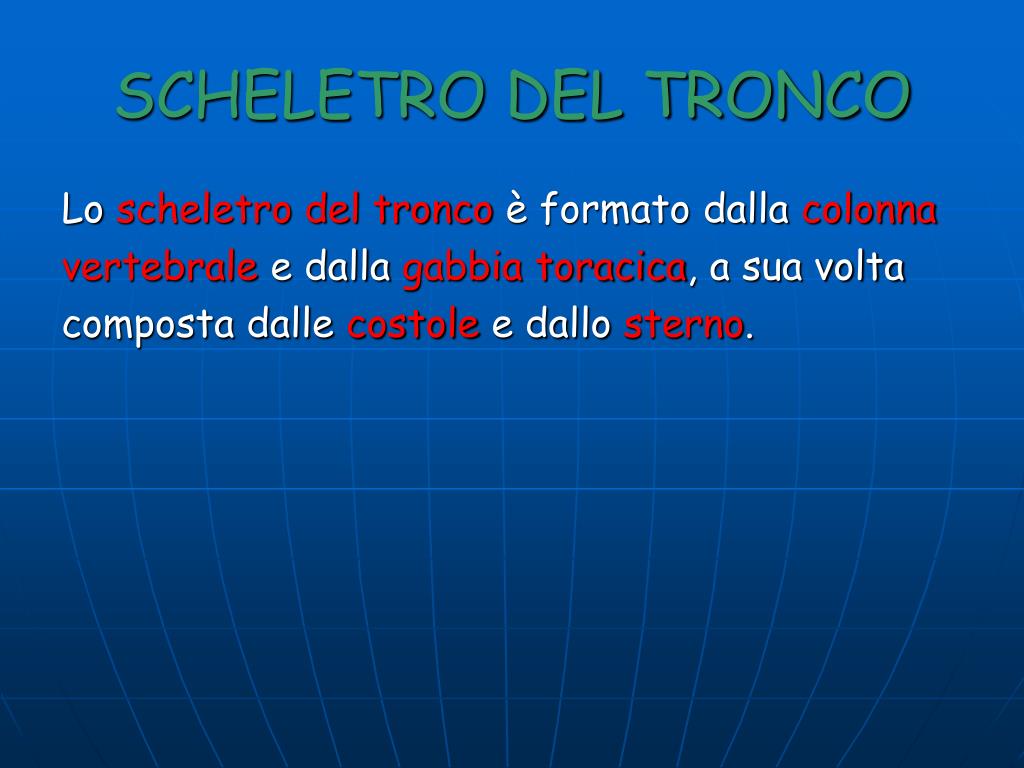 SCHELETRO DEL TRONCO

Lo scheletro del tronco è formato dalla colonna vertebrale e dalla gabbia toracica, a sua volta composta dalle costole e dallo sterno.